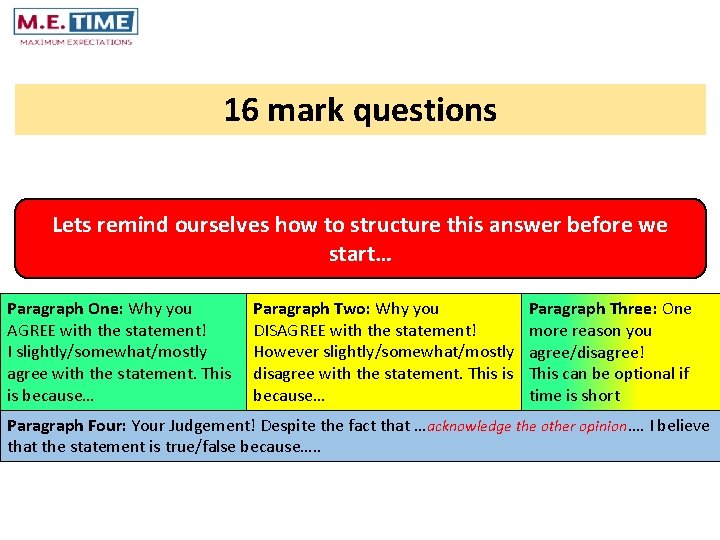 M.E. TIME
MAXIMUM EXPECTATIONS

16 mark questions

Lets remind ourselves how to structure this answer before we start…

| Paragraph One: Why you AGREE with the statement! I slightly/somewhat/mostly agree with the statement. This is because… | Paragraph Two: Why you DISAGREE with the statement! However slightly/somewhat/mostly disagree with the statement. This is because… | Paragraph Three: One more reason you agree/disagree! This can be optional if time is short |
|---|---|---|

Paragraph Four: Your Judgement! Despite the fact that …acknowledge the other opinion…. I believe that the statement is true/false because…..